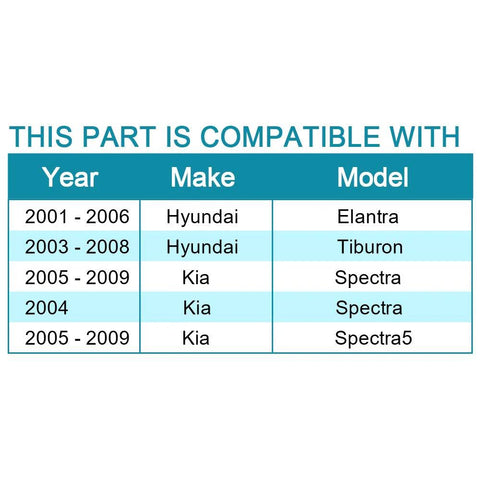 THIS PART IS COMPATIBLE WITH

| Year | Make | Model |
|---|---|---|
| 2001 - 2006 | Hyundai | Elantra |
| 2003 - 2008 | Hyundai | Tiburon |
| 2005 - 2009 | Kia | Spectra |
| 2004 | Kia | Spectra |
| 2005 - 2009 | Kia | Spectra5 |